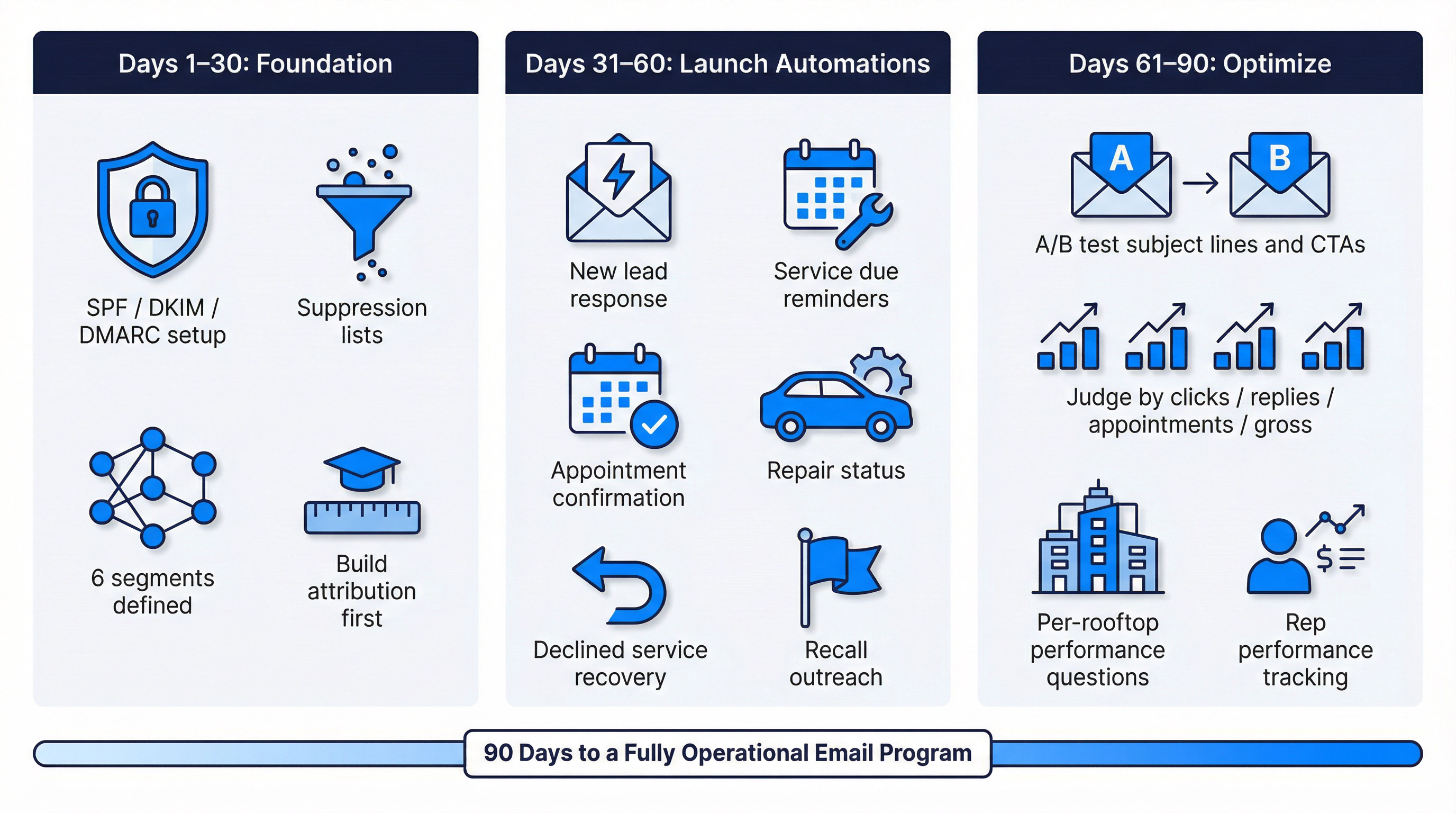 Days 1–30: Foundation

SPF / DKIM / DMARC setup

Suppression lists

6 segments defined

Build attribution first

Days 31–60: Launch Automations

New lead response

Service due reminders

Appointment confirmation

Repair status

Declined service recovery

Recall outreach

Days 61–90: Optimize

A

B

A/B test subject lines and CTAs

Judge by clicks / replies / appointments / gross

Per-rooftop performance questions

Rep performance tracking

90 Days to a Fully Operational Email Program